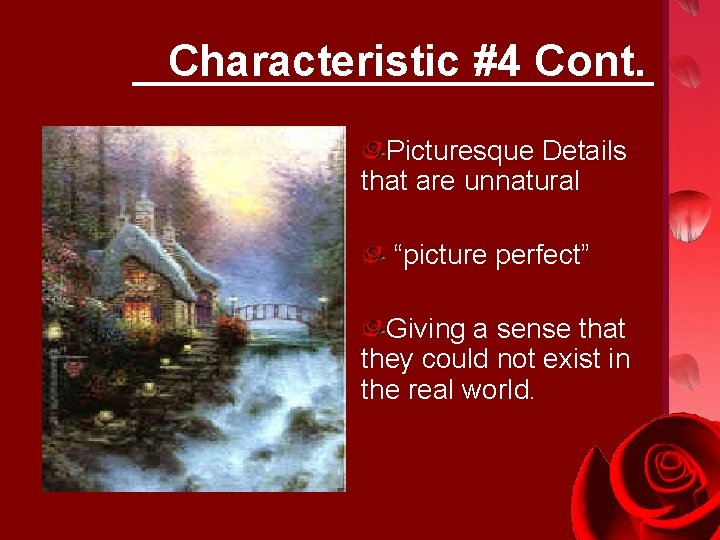 Characteristic #4 Cont.

Picturesque Details that are unnatural

“picture perfect”

Giving a sense that they could not exist in the real world.